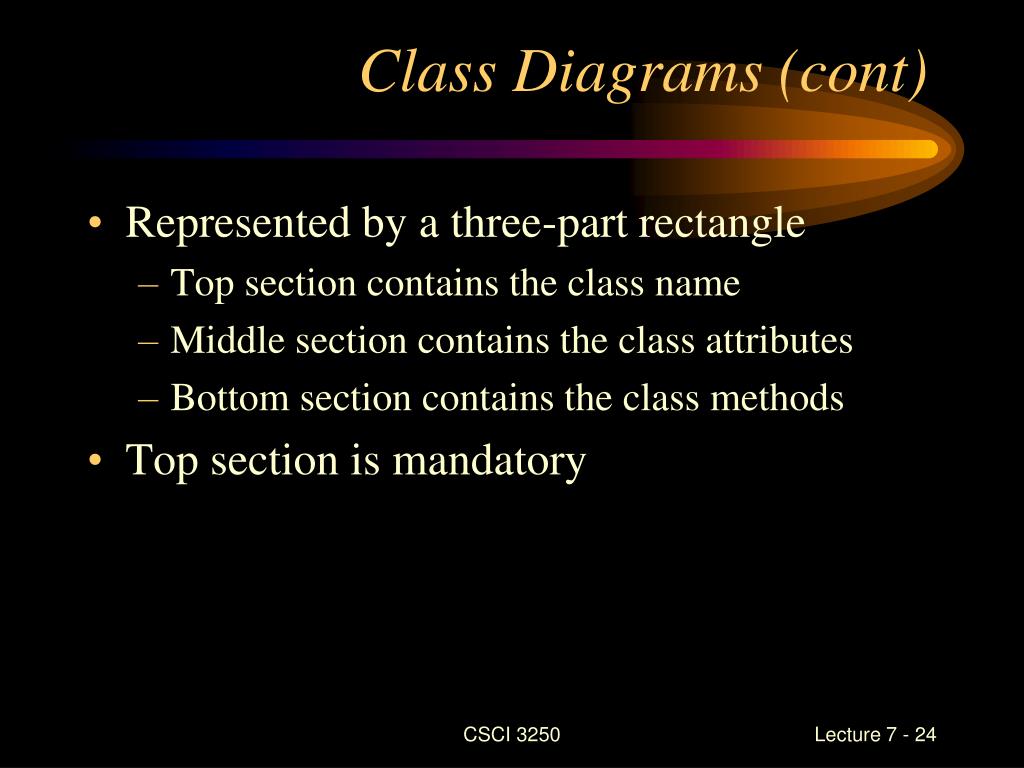 Class Diagrams (cont)

• Represented by a three-part rectangle
– Top section contains the class name
– Middle section contains the class attributes
– Bottom section contains the class methods
• Top section is mandatory

CSCI 3250

Lecture 7 - 24